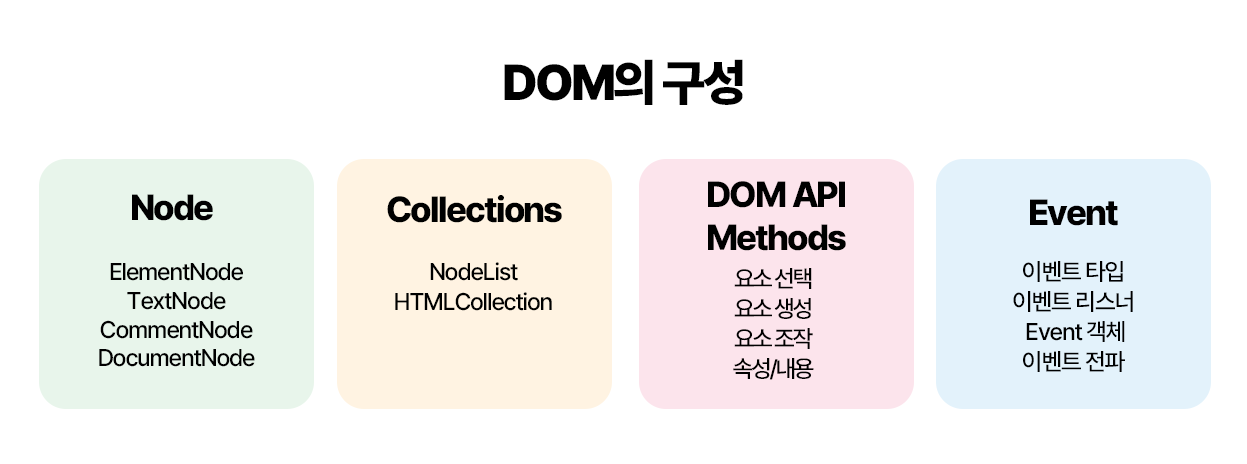 DOM의 구성

Node

ElementNode
TextNode
CommentNode
DocumentNode

Collections

NodeList
HTMLCollection

DOM API Methods

요소 선택
요소 생성
요소 조작
속성/내용

Event

이벤트 타입
이벤트 리스너
Event 객체
이벤트 전파